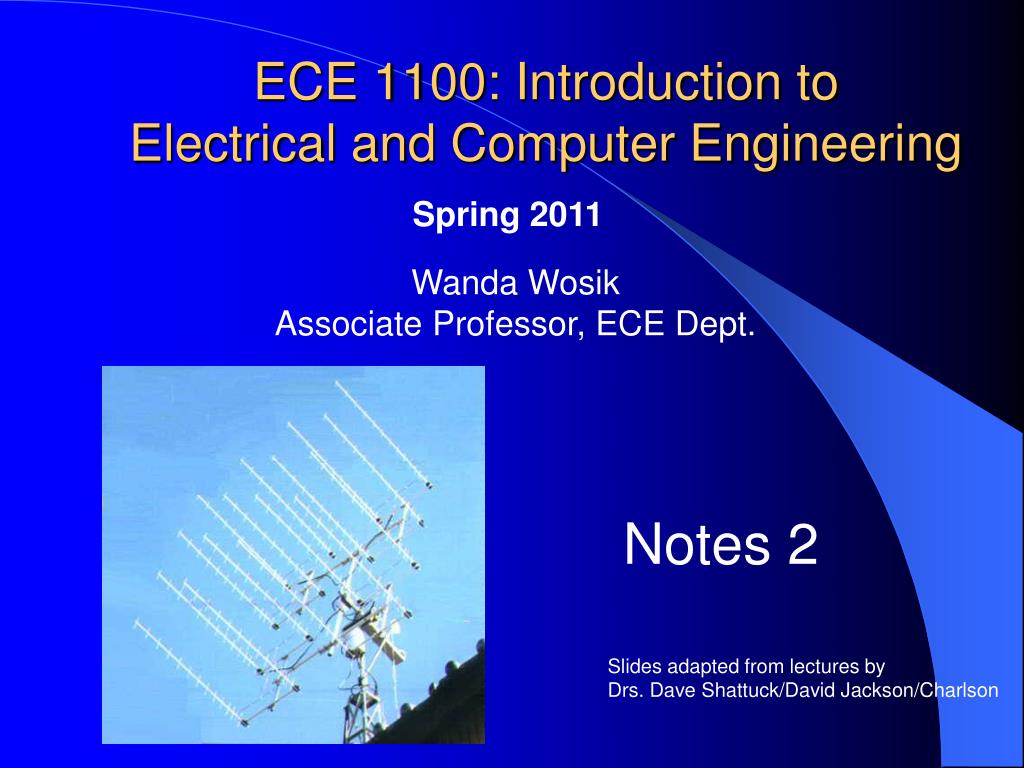 ECE 1100: Introduction to Electrical and Computer Engineering

Spring 2011

Wanda Wosik
Associate Professor, ECE Dept.

Notes 2

Slides adapted from lectures by
Drs. Dave Shattuck/David Jackson/Charlson